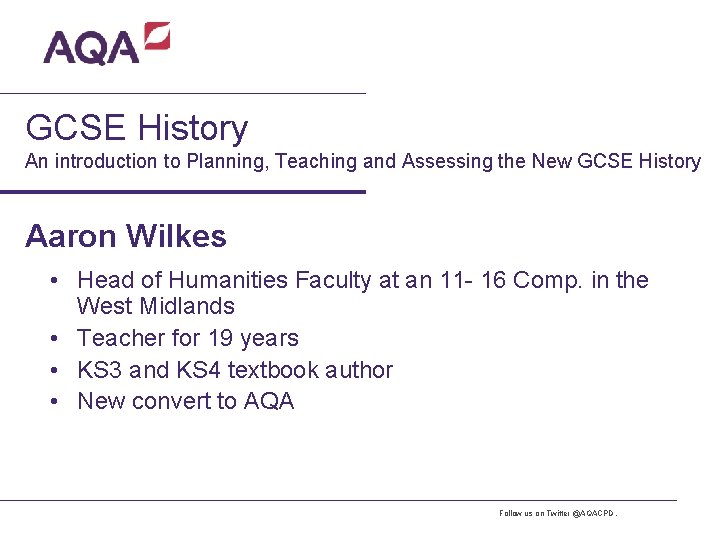 AQA

GCSE History
An introduction to Planning, Teaching and Assessing the New GCSE History

Aaron Wilkes

• Head of Humanities Faculty at an 11- 16 Comp. in the West Midlands
• Teacher for 19 years
• KS3 and KS4 textbook author
• New convert to AQA

Follow us on Twitter @AQACPD.